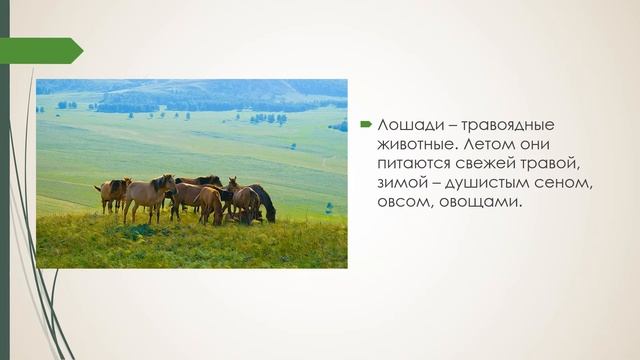 Лошади – травоядные животные. Летом они питаются свежей травой, зимой – душистым сеном, овсом, овощами.